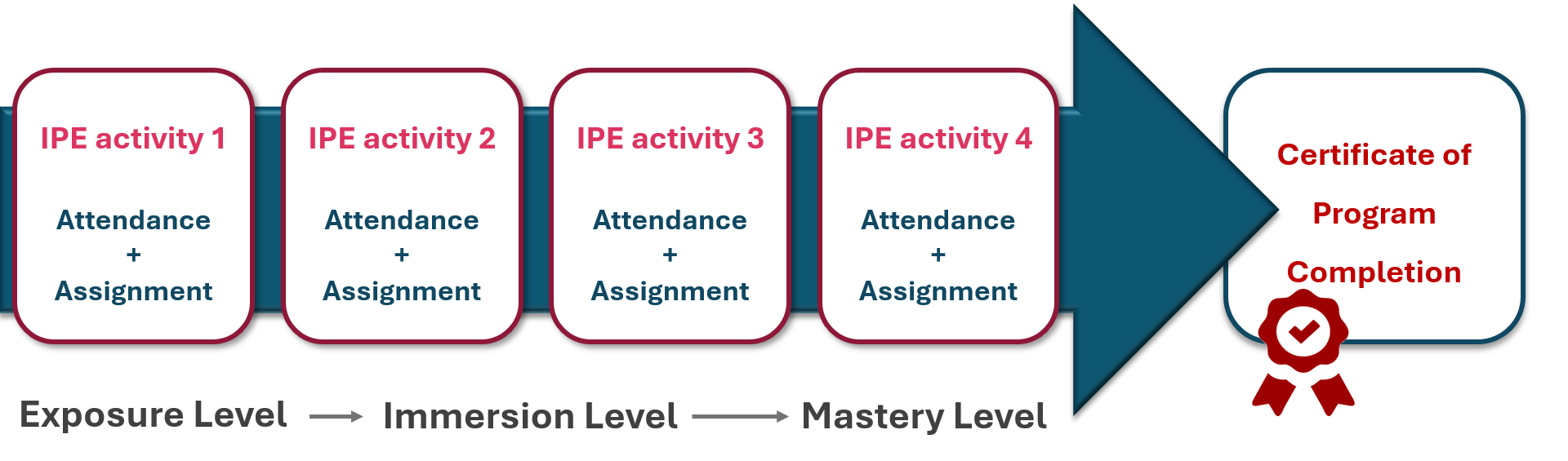 IPE activity 1

Attendance
+
Assignment

IPE activity 2

Attendance
+
Assignment

IPE activity 3

Attendance
+
Assignment

IPE activity 4

Attendance
+
Assignment

Certificate of Program Completion

Exposure Level → Immersion Level → Mastery Level